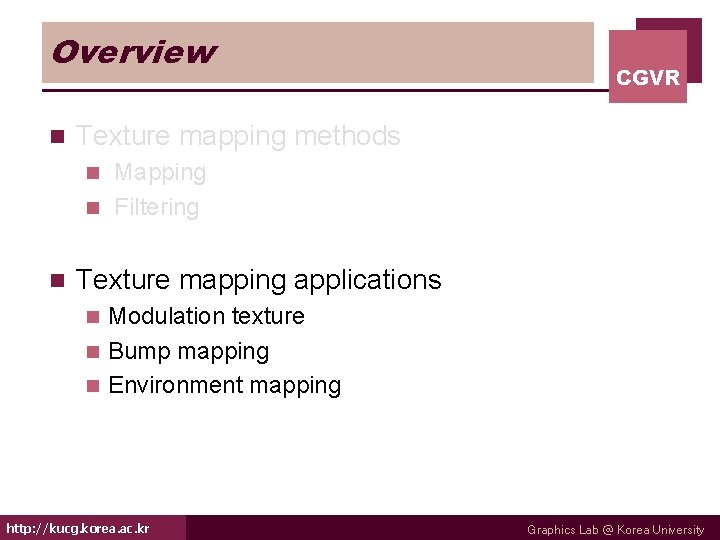 Overview

CGVR

Texture mapping methods
Mapping
Filtering

Texture mapping applications
Modulation texture
Bump mapping
Environment mapping

http://kucg.korea.ac.kr

Graphics Lab @ Korea University